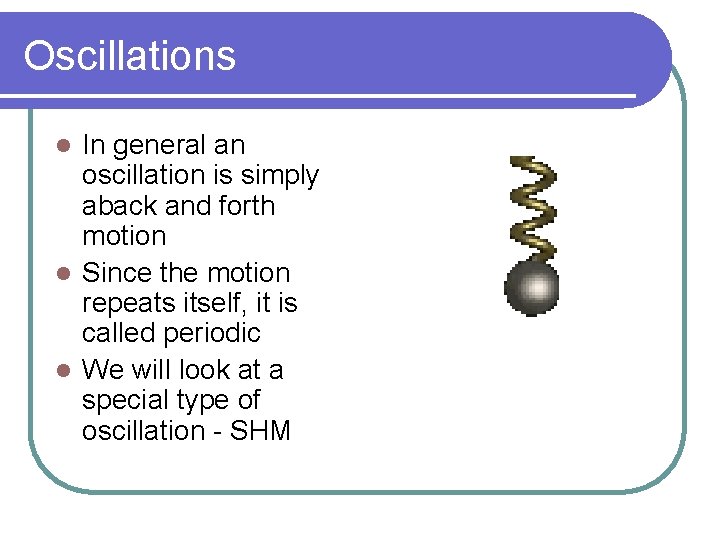 Oscillations

- In general an oscillation is simply aback and forth motion
- Since the motion repeats itself, it is called periodic
- We will look at a special type of oscillation - SHM